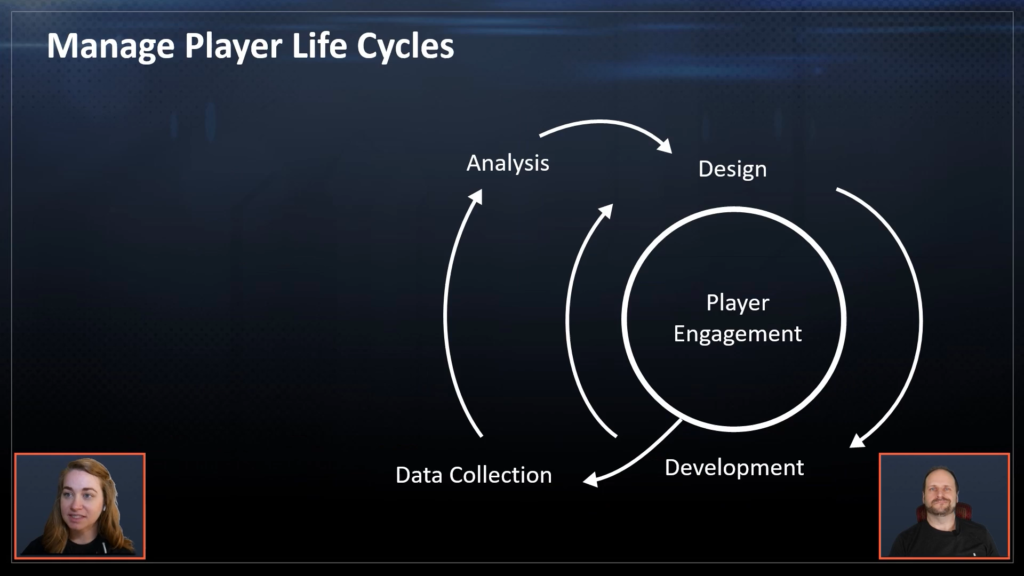 Manage Player Life Cycles

Analysis

Design

Player Engagement

Data Collection

Development